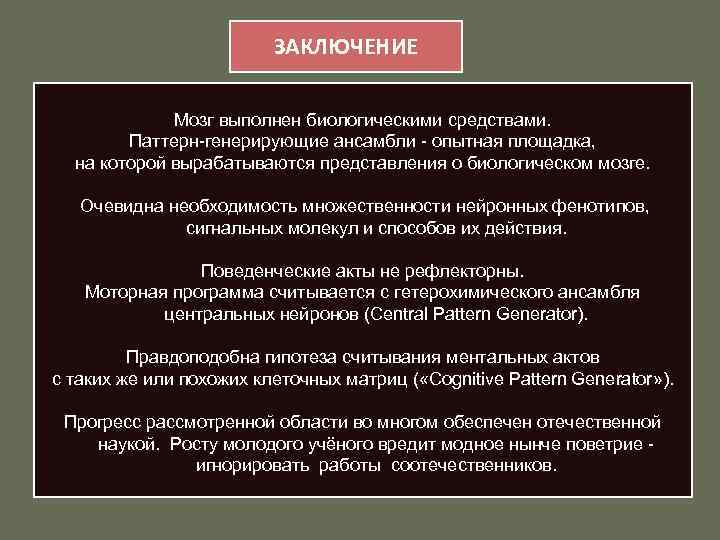 ЗАКЛЮЧЕНИЕ

Мозг выполнен биологическими средствами. Паттерн-генерирующие ансамбли - опытная площадка, на которой вырабатываются представления о биологическом мозге.

Очевидна необходимость множественности нейронных фенотипов, сигнальных молекул и способов их действия.

Поведенческие акты не рефлекторны. Моторная программа считывается с гетерохимического ансамбля центральных нейронов (Central Pattern Generator).

Правдоподобна гипотеза считывания ментальных актов с таких же или похожих клеточных матриц («Cognitive Pattern Generator»).

Прогресс рассмотренной области во многом обеспечен отечественной наукой. Росту молодого учёного вредит модное нынче поветрие - игнорировать работы соотечественников.